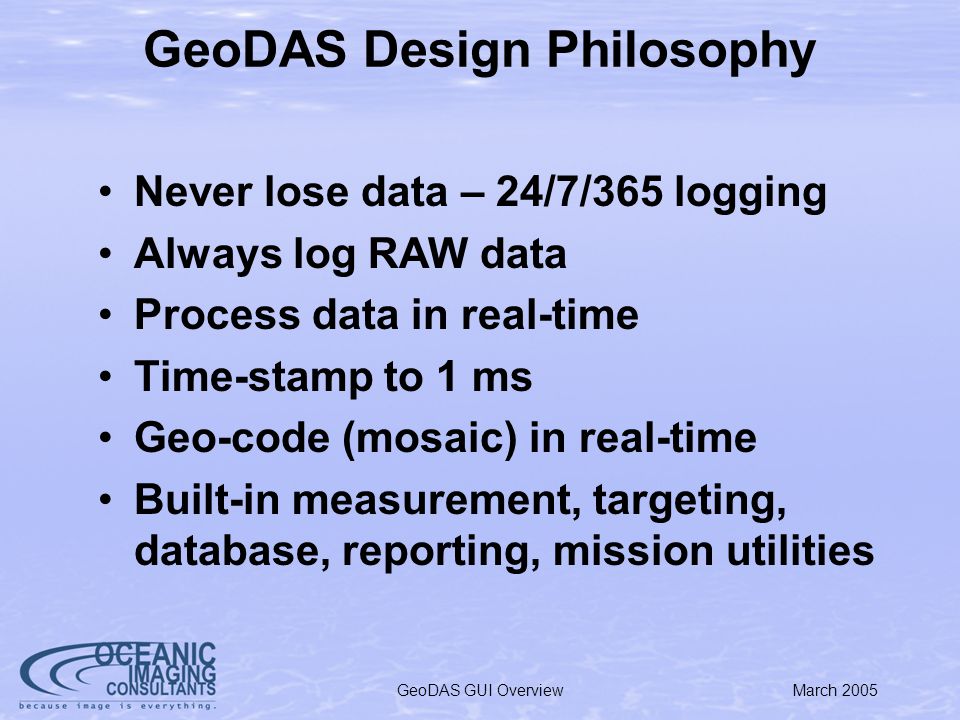 GeoDAS Design Philosophy

• Never lose data – 24/7/365 logging
• Always log RAW data
• Process data in real-time
• Time-stamp to 1 ms
• Geo-code (mosaic) in real-time
• Built-in measurement, targeting, database, reporting, mission utilities

OCEANIC IMAGING CONSULTANTS
because image is everything.

GeoDAS GUI Overview

March 2005